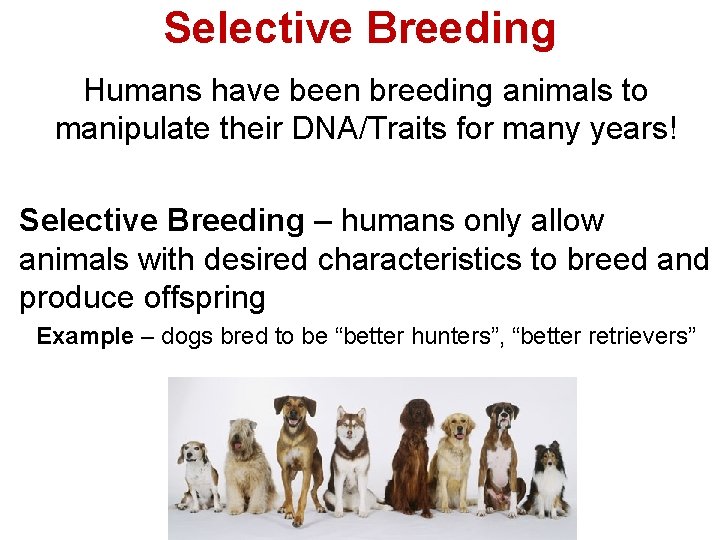 Selective Breeding

Humans have been breeding animals to manipulate their DNA/Traits for many years!

Selective Breeding – humans only allow animals with desired characteristics to breed and produce offspring

Example – dogs bred to be “better hunters”, “better retrievers”